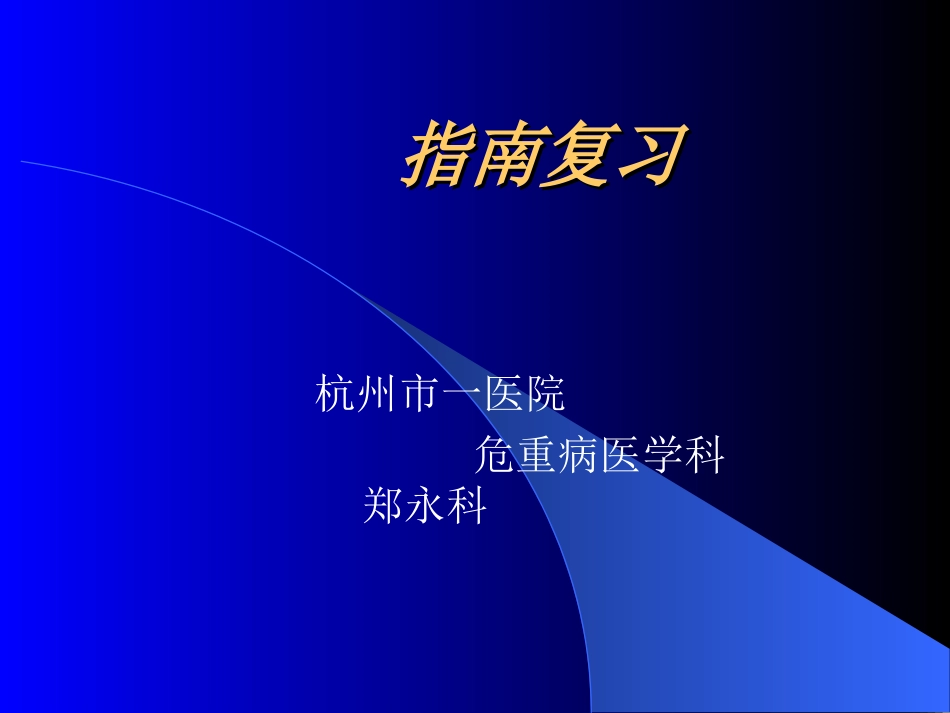 指南复习

杭州市一医院
危重病医学科
郑永科